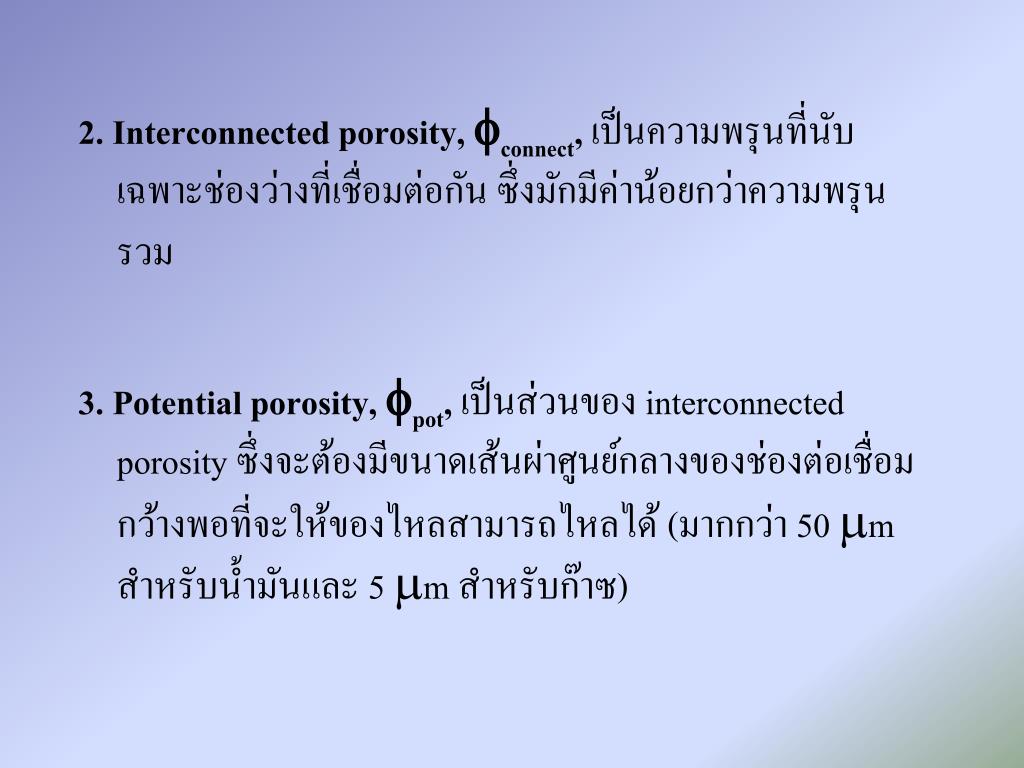 2. Interconnected porosity, $\phi_{connect}$, เป็นความพรุนที่นับเฉพาะช่องว่างที่เชื่อมต่อกัน ซึ่งมักมีค่าน้อยกว่าความพรุนรวม

3. Potential porosity, $\phi_{pot}$, เป็นส่วนของ interconnected porosity ซึ่งจะต้องมีขนาดเส้นผ่าศูนย์กลางของช่องต่อเชื่อมกว้างพอที่จะให้ของไหลสามารถไหลได้ (มากกว่า 50 $\mu$m สำหรับน้ำมันและ 5 $\mu$m สำหรับก๊าซ)